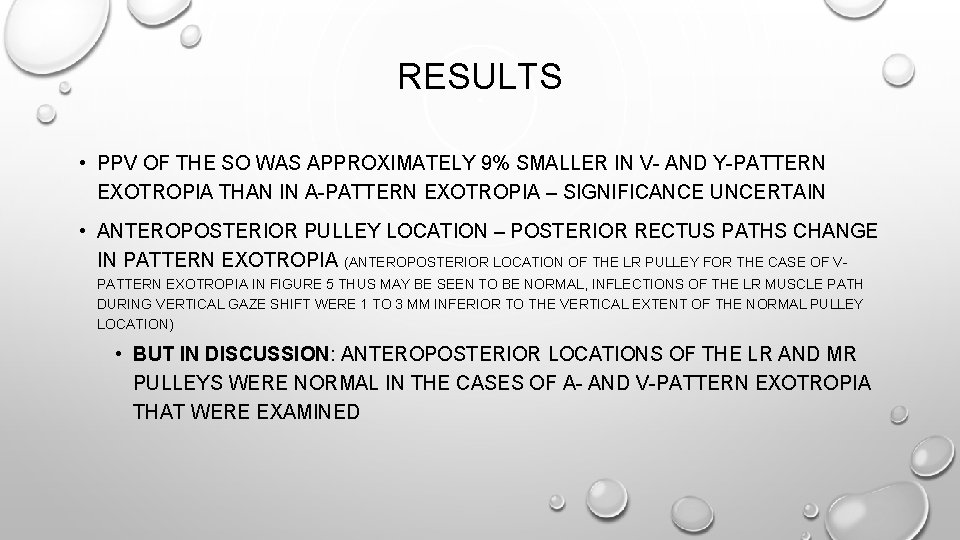 RESULTS

• PPV OF THE SO WAS APPROXIMATELY 9% SMALLER IN V- AND Y-PATTERN EXOTROPIA THAN IN A-PATTERN EXOTROPIA – SIGNIFICANCE UNCERTAIN

• ANTEROPOSTERIOR PULLEY LOCATION – POSTERIOR RECTUS PATHS CHANGE IN PATTERN EXOTROPIA (ANTEROPOSTERIOR LOCATION OF THE LR PULLEY FOR THE CASE OF V-PATTERN EXOTROPIA IN FIGURE 5 THUS MAY BE SEEN TO BE NORMAL, INFLECTIONS OF THE LR MUSCLE PATH DURING VERTICAL GAZE SHIFT WERE 1 TO 3 MM INFERIOR TO THE VERTICAL EXTENT OF THE NORMAL PULLEY LOCATION)

• BUT IN DISCUSSION: ANTEROPOSTERIOR LOCATIONS OF THE LR AND MR PULLEYS WERE NORMAL IN THE CASES OF A- AND V-PATTERN EXOTROPIA THAT WERE EXAMINED